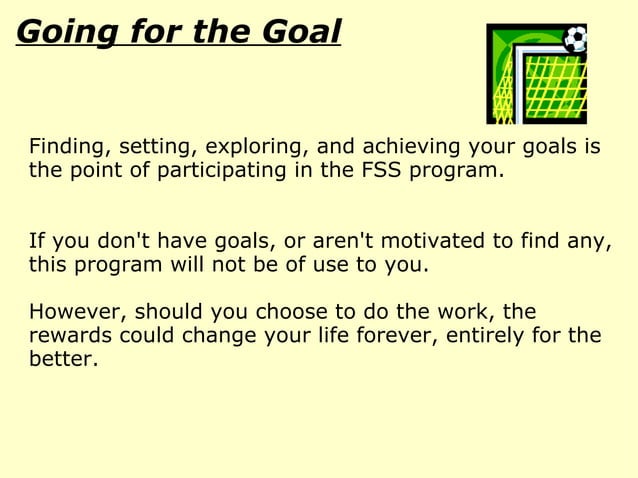 Going for the Goal

Finding, setting, exploring, and achieving your goals is the point of participating in the FSS program.

If you don't have goals, or aren't motivated to find any, this program will not be of use to you.

However, should you choose to do the work, the rewards could change your life forever, entirely for the better.